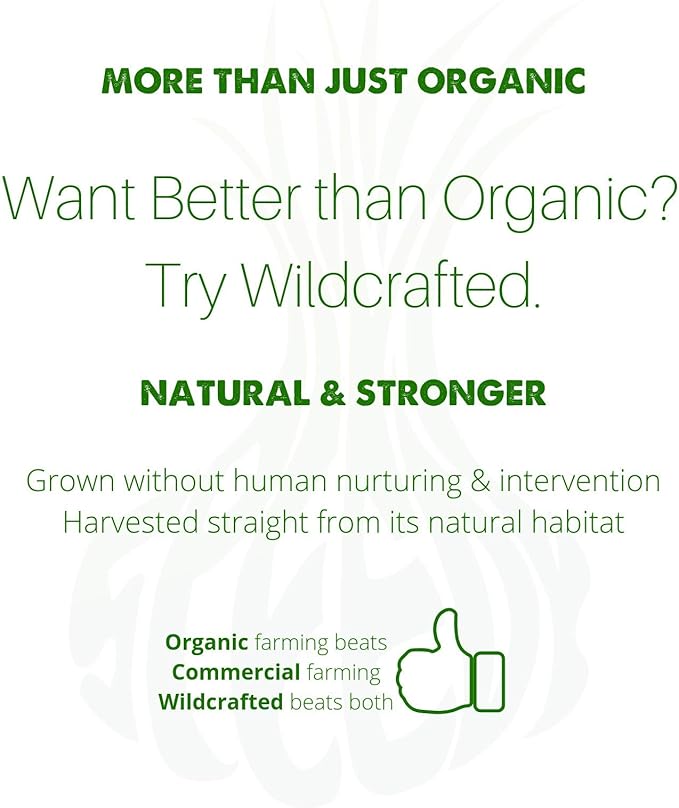 MORE THAN JUST ORGANIC

Want Better than Organic? Try Wildcrafted.

NATURAL & STRONGER

Grown without human nurturing & intervention
Harvested straight from its natural habitat

Organic farming beats
Commercial farming
Wildcrafted beats both